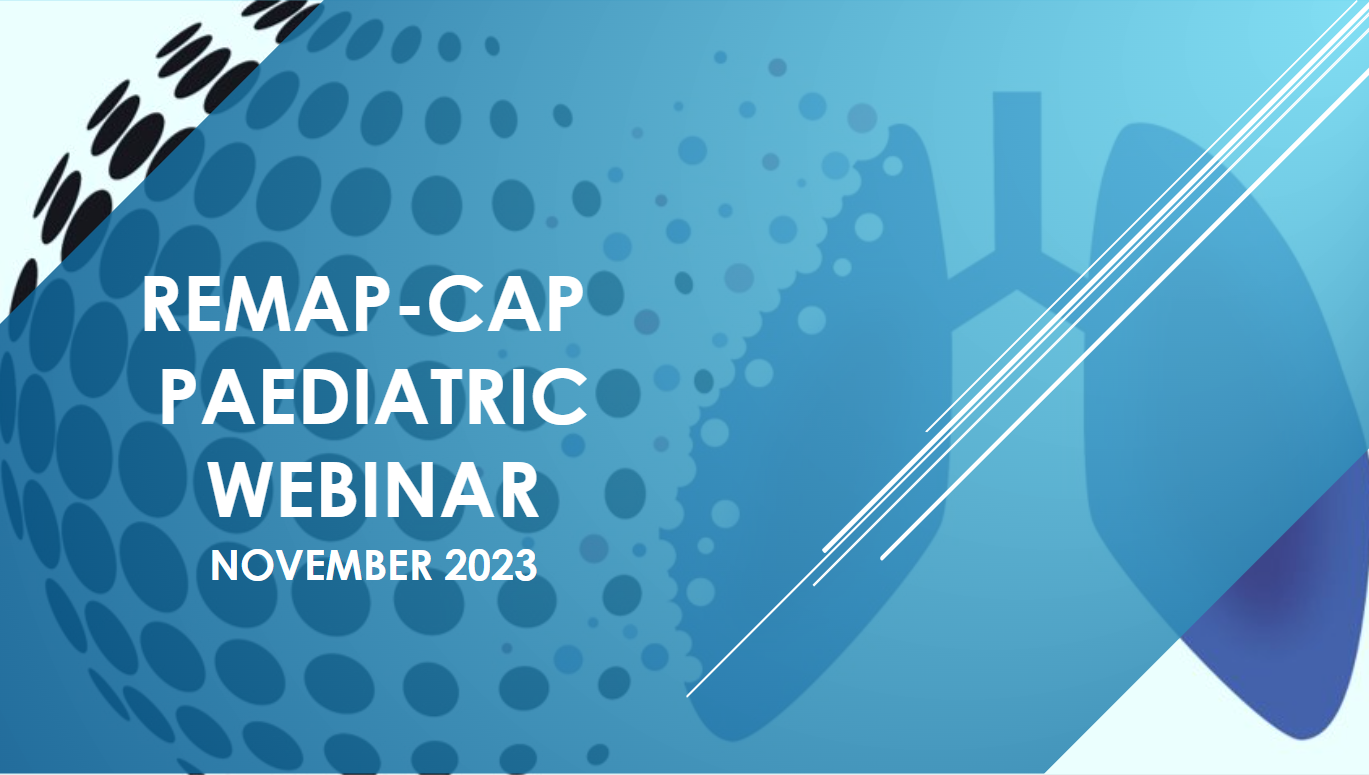 REMAP-CAP PAEDIATRIC WEBINAR
NOVEMBER 2023